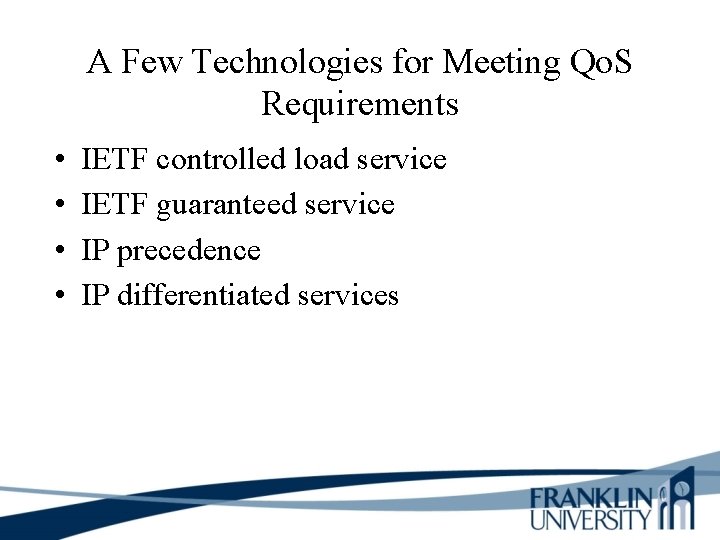 A Few Technologies for Meeting QoS Requirements

• IETF controlled load service
• IETF guaranteed service
• IP precedence
• IP differentiated services

FRANKLIN UNIVERSITY